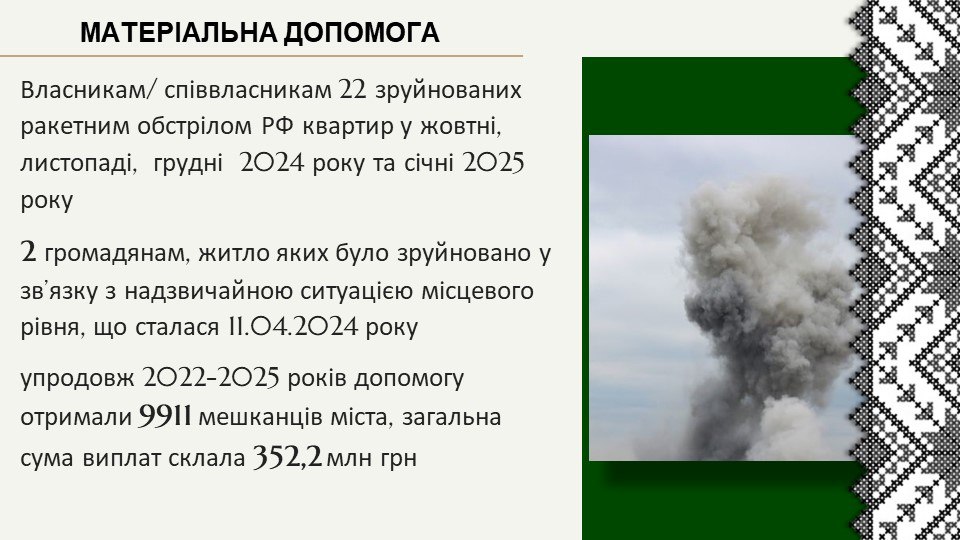 МАТЕРІАЛЬНА ДОПОМОГА

Власникам/ співвласникам 22 зруйнованих ракетним обстрілом РФ квартир у жовтні, листопаді, грудні 2024 року та січні 2025 року

2 громадянам, житло яких було зруйновано у зв'язку з надзвичайною ситуацією місцевого рівня, що сталася 11.04.2024 року

упродовж 2022-2025 років допомогу отримали 9911 мешканців міста, загальна сума виплат склала 352,2 млн грн